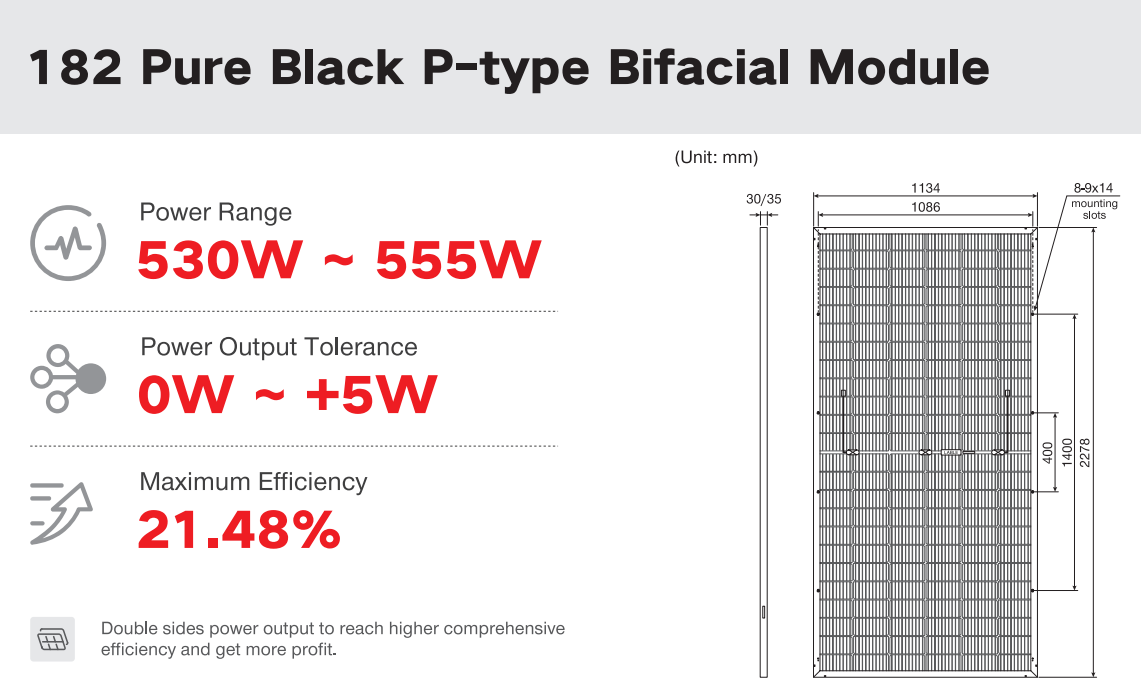 182 Pure Black P-type Bifacial Module

Power Range
530W ~ 555W

Power Output Tolerance
0W ~ +5W

Maximum Efficiency
21.48%

Double sides power output to reach higher comprehensive efficiency and get more profit.

(Unit: mm)

30/35

1134

1086

8-9x14
mounting slots

400

1400

2278